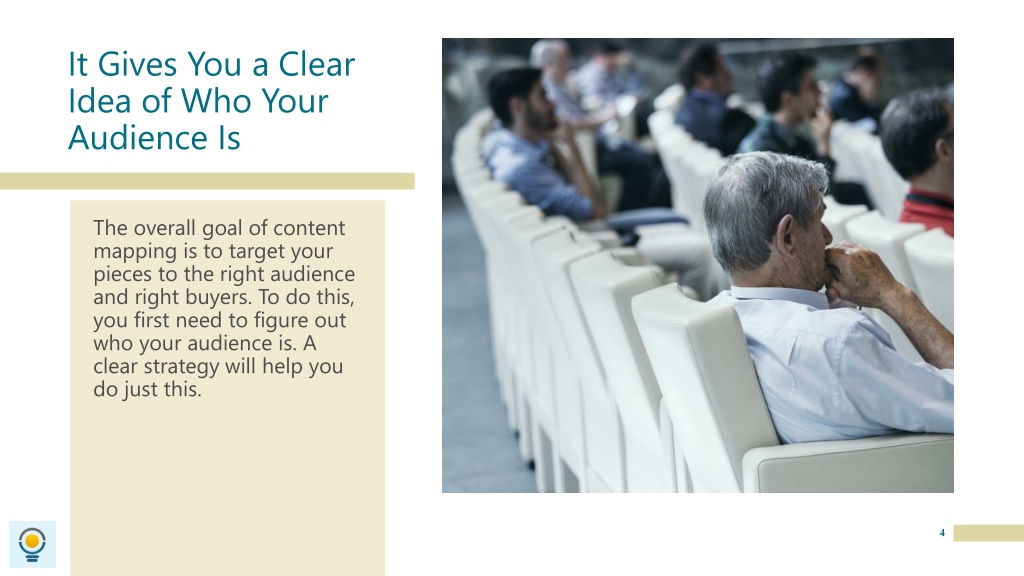 It Gives You a Clear Idea of Who Your Audience Is

The overall goal of content mapping is to target your pieces to the right audience and right buyers. To do this, you first need to figure out who your audience is. A clear strategy will help you do just this.

4